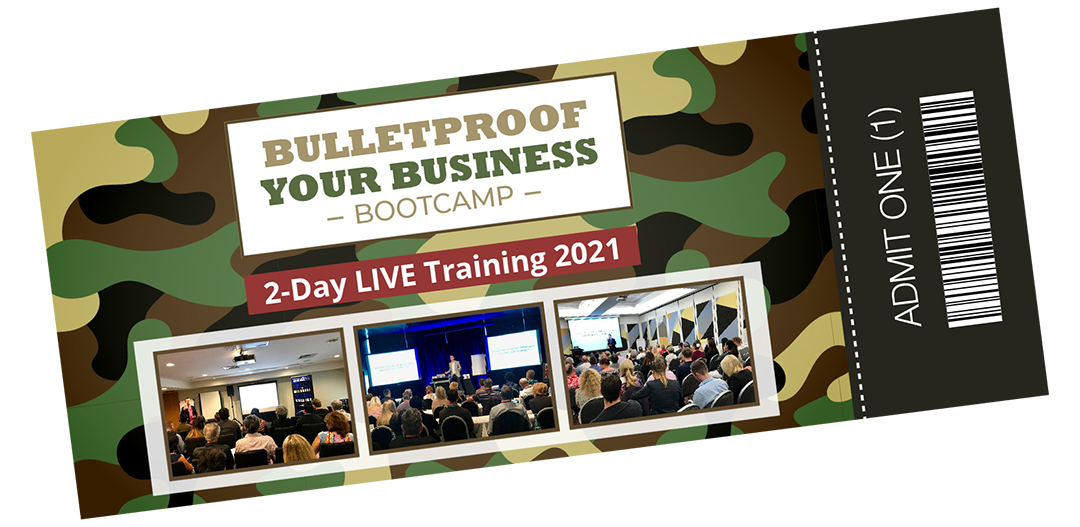 BULLETPROOF YOUR BUSINESS
– BOOTCAMP –

2-Day LIVE Training 2021

ADMIT ONE (1)